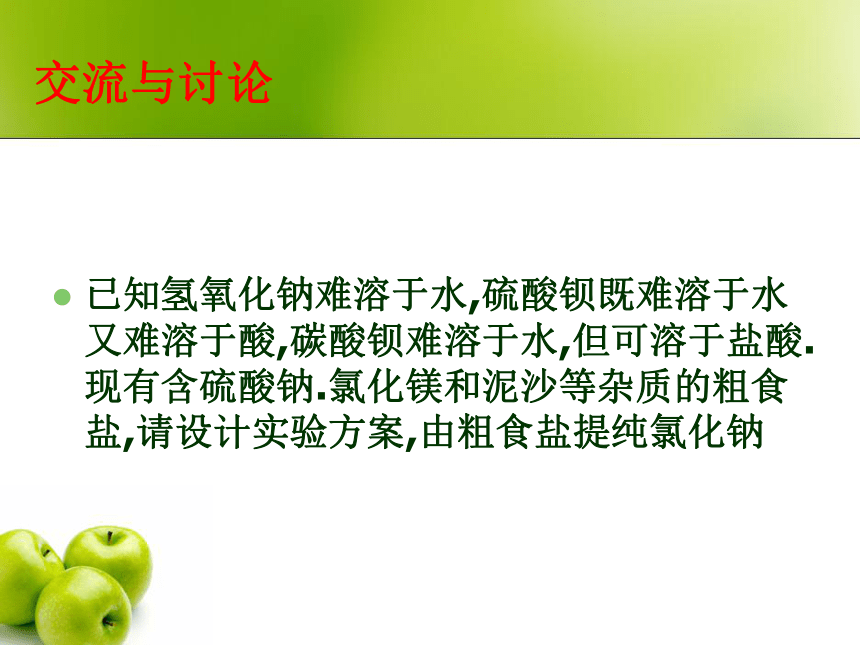 交流与讨论

已知氢氧化钠难溶于水,硫酸钡既难溶于水又难溶于酸,碳酸钡难溶于水,但可溶于盐酸.现有含硫酸钠.氯化镁和泥沙等杂质的粗食盐,请设计实验方案,由粗食盐提纯氯化钠